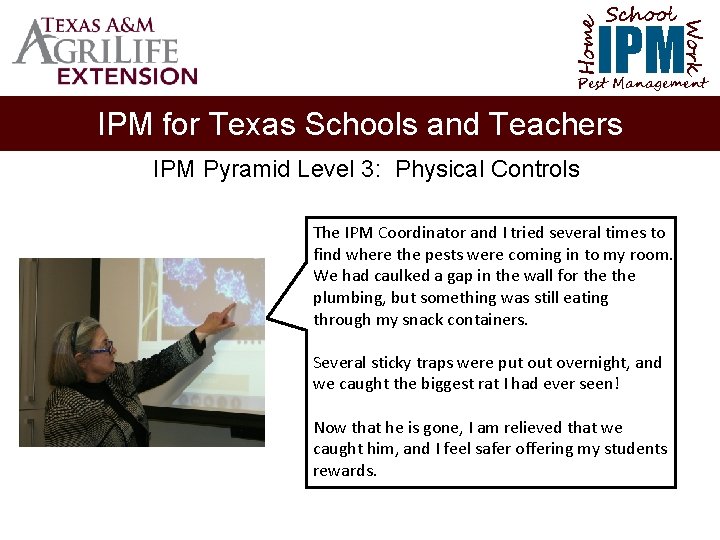 TEXAS A&M
AGRILIFE
EXTENSION

Home School Work
IPM
Pest Management

IPM for Texas Schools and Teachers

IPM Pyramid Level 3: Physical Controls

The IPM Coordinator and I tried several times to find where the pests were coming in to my room. We had caulked a gap in the wall for the the plumbing, but something was still eating through my snack containers.

Several sticky traps were put out overnight, and we caught the biggest rat I had ever seen!

Now that he is gone, I am relieved that we caught him, and I feel safer offering my students rewards.